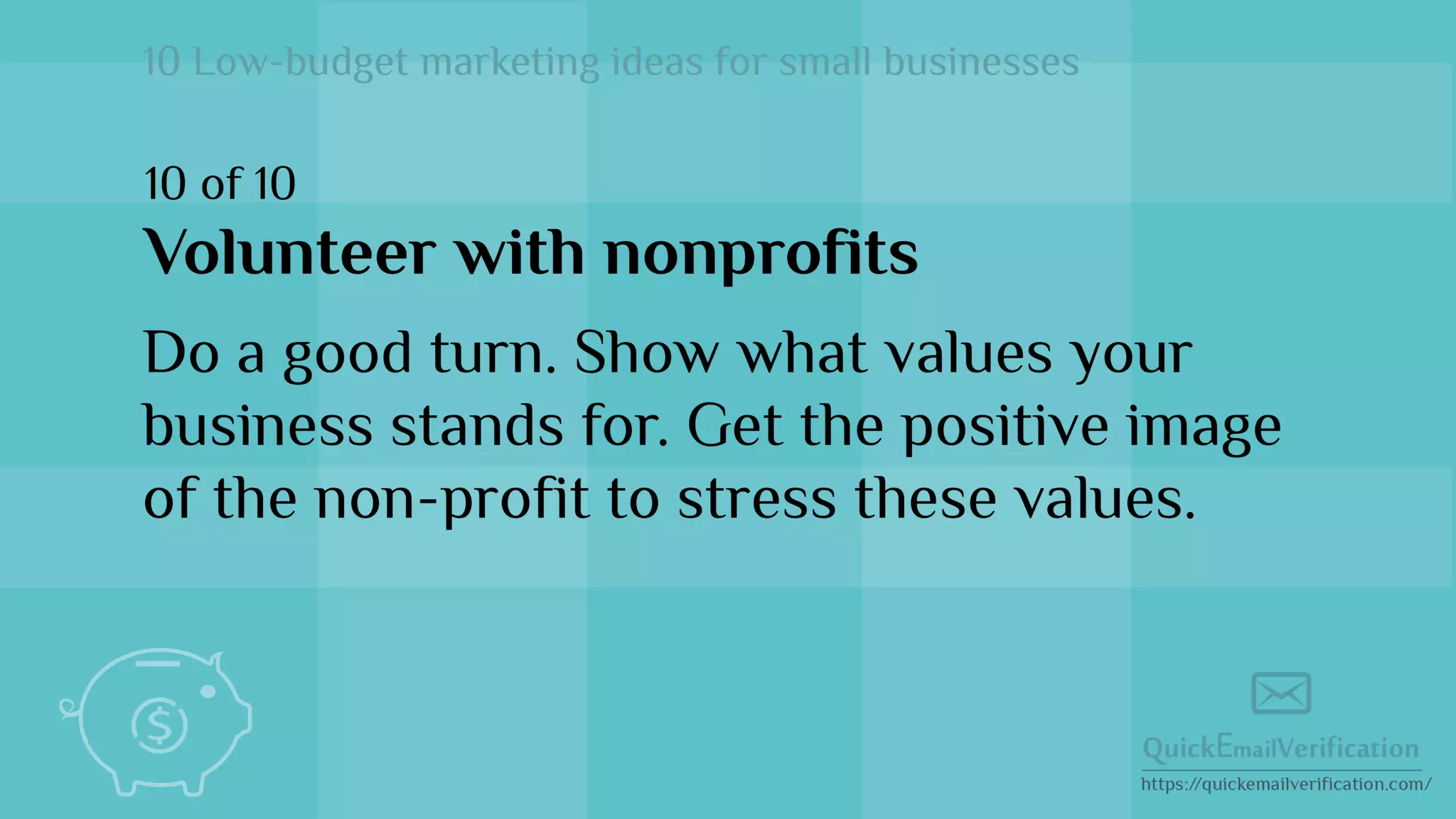 10 Low-budget marketing ideas for small businesses

10 of 10

Volunteer with nonprofits

Do a good turn. Show what values your business stands for. Get the positive image of the non-profit to stress these values.

$

QuickEmailVerification
https://quickemailverification.com/